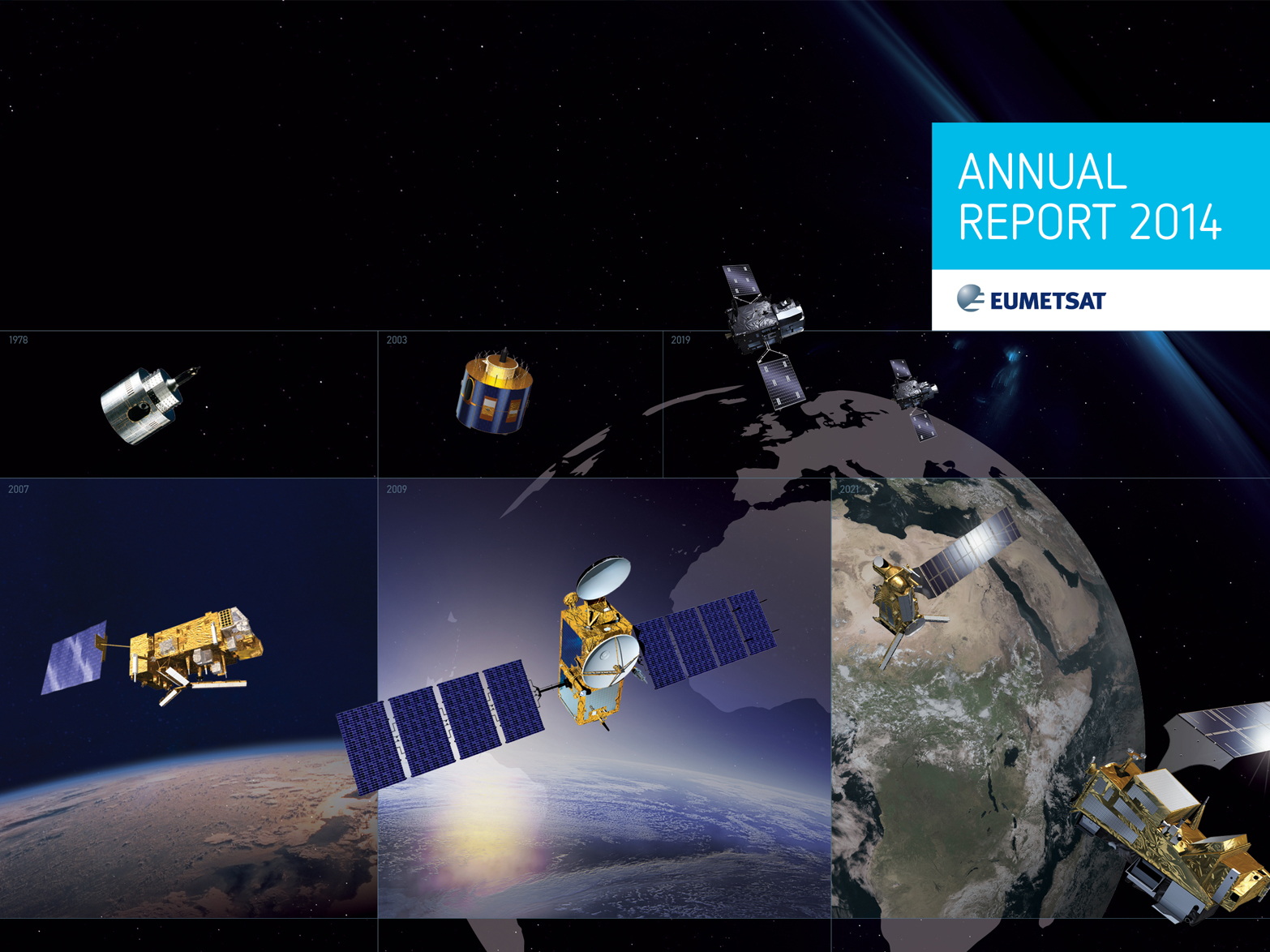 ANNUAL REPORT 2014

EUMETSAT

1978

2003

2019

2007

2009

2021